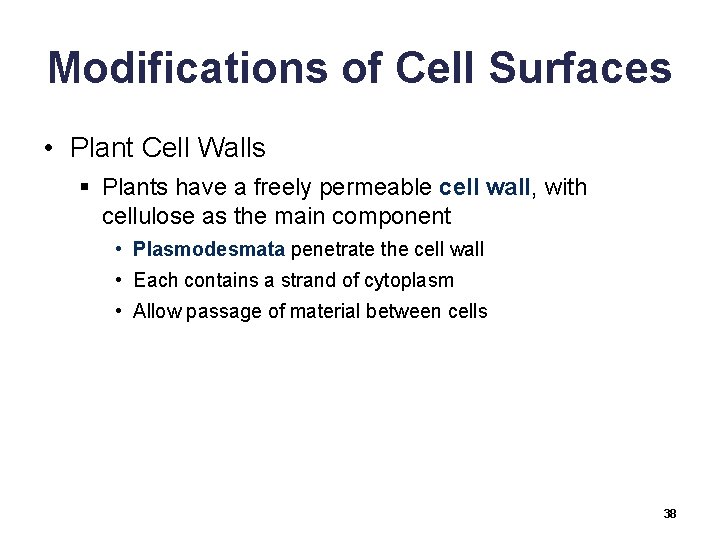 Modifications of Cell Surfaces

• Plant Cell Walls

▪ Plants have a freely permeable cell wall, with cellulose as the main component

• Plasmodesmata penetrate the cell wall

• Each contains a strand of cytoplasm

• Allow passage of material between cells

38